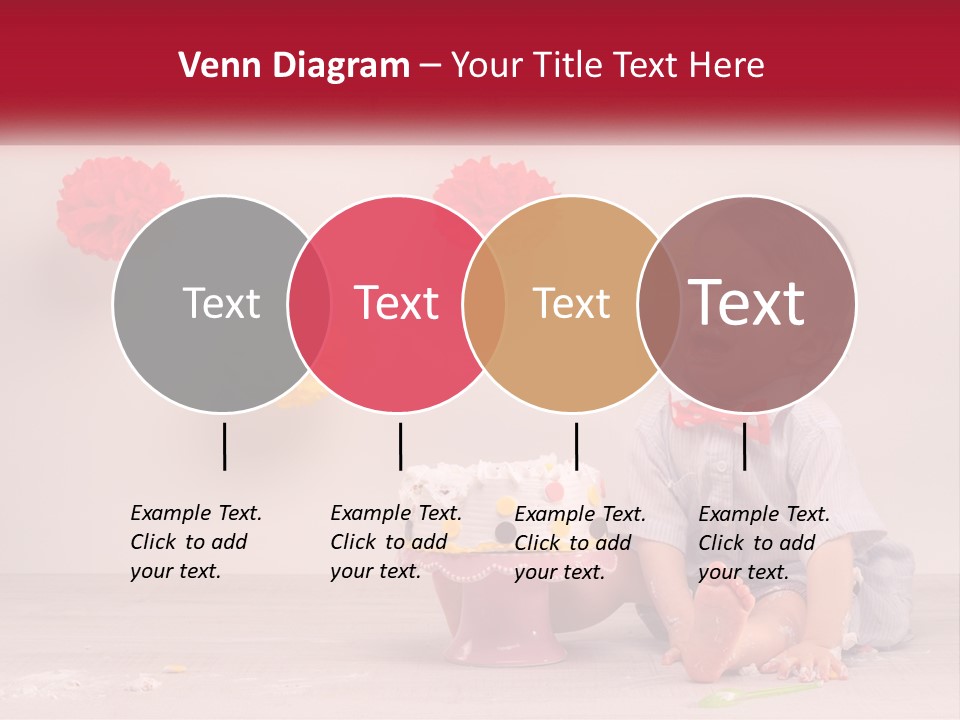 Venn Diagram – Your Title Text Here

Text

Text

Text

Text

Example Text. Click to add your text.

Example Text. Click to add your text.

Example Text. Click to add your text.

Example Text. Click to add your text.